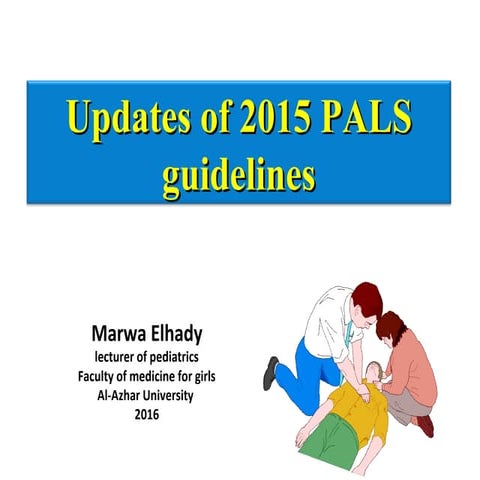 Updates of 2015 PALS guidelines

Marwa Elhady
lecturer of pediatrics
Faculty of medicine for girls
Al-Azhar University
2016